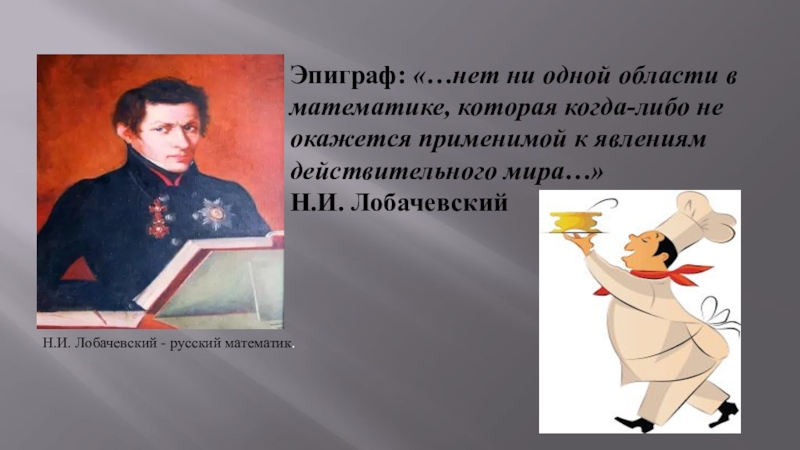 Эпиграф: «…нет ни одной области в математике, которая когда-либо не окажется применимой к явлениям действительного мира…»
Н.И. Лобачевский

Н.И. Лобачевский - русский математик.